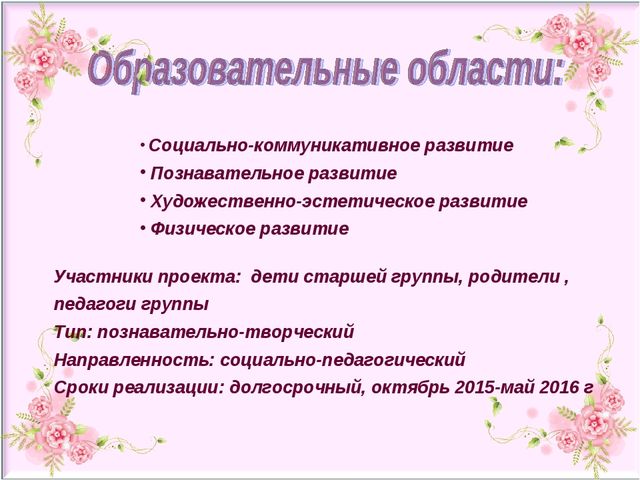 Образовательные области:

• Социально-коммуникативное развитие
• Познавательное развитие
• Художественно-эстетическое развитие
• Физическое развитие

Участники проекта: дети старшей группы, родители , педагоги группы
Тип: познавательно-творческий
Направленность: социально-педагогический
Сроки реализации: долгосрочный, октябрь 2015-май 2016 г